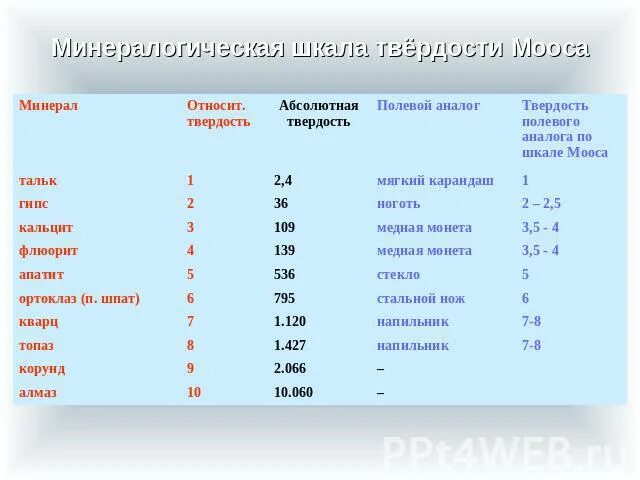 Минералогическая шкала твёрдости Мооса

| Минерал | Относит. твердость | Абсолютная твердость | Полевой аналог | Твердость полевого аналога по шкале Мооса |
|---|---|---|---|---|
| тальк | 1 | 2,4 | мягкий карандаш | 1 |
| гипс | 2 | 36 | ноготь | 2 – 2,5 |
| кальцит | 3 | 109 | медная монета | 3,5 - 4 |
| флюорит | 4 | 139 | медная монета | 3,5 - 4 |
| апатит | 5 | 536 | стекло | 5 |
| ортоклаз (п. шпат) | 6 | 795 | стальной нож | 6 |
| кварц | 7 | 1.120 | напильник | 7-8 |
| топаз | 8 | 1.427 | напильник | 7-8 |
| корунд | 9 | 2.066 | – | |
| алмаз | 10 | 10.060 | – | |

PPt4WEB.ru